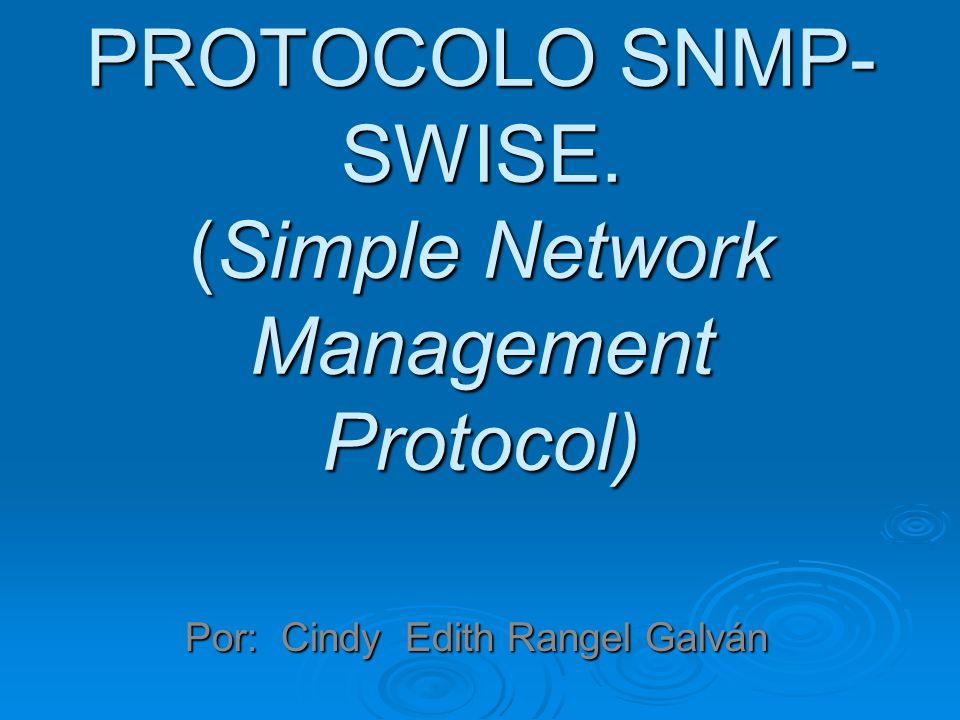 PROTOCOLO SNMP-SWISE.
(Simple Network Management Protocol)

Por: Cindy Edith Rangel Galván